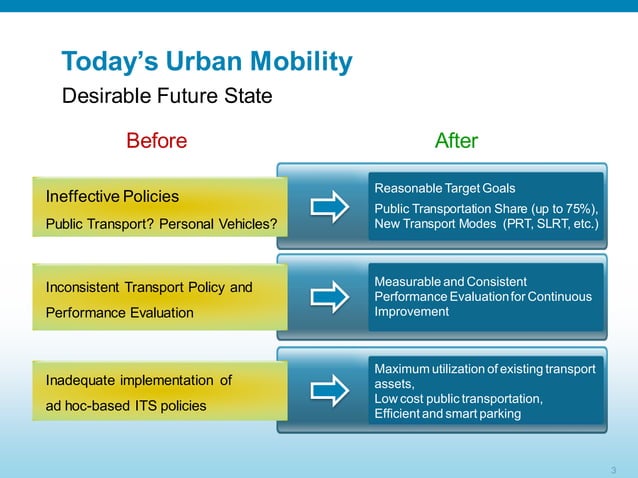 Today's Urban Mobility
Desirable Future State

Before

After

Ineffective Policies
Public Transport? Personal Vehicles?

Reasonable Target Goals
Public Transportation Share (up to 75%), New Transport Modes (PRT, SLRT, etc.)

Inconsistent Transport Policy and Performance Evaluation

Measurable and Consistent Performance Evaluation for Continuous Improvement

Inadequate implementation of ad hoc-based ITS policies

Maximum utilization of existing transport assets,
Low cost public transportation,
Efficient and smart parking

3